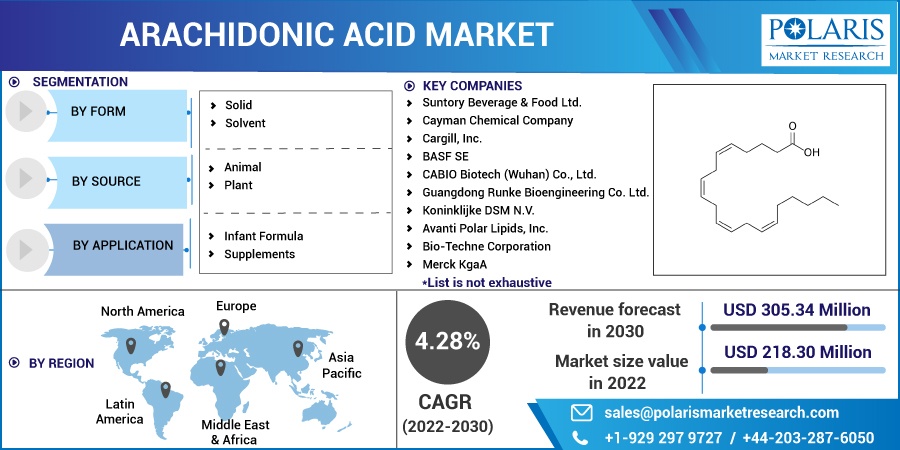 ARACHIDONIC ACID MARKET

POLARIS
MARKET RESEARCH

SEGMENTATION

BY FORM
Solid
Solvent

BY SOURCE
Animal
Plant

BY APPLICATION
Infant Formula
Supplements

KEY COMPANIES
Suntory Beverage & Food Ltd.
Cayman Chemical Company
Cargill, Inc.
BASF SE
CABIO Biotech (Wuhan) Co., Ltd.
Guangdong Runke Bioengineering Co. Ltd.
Koninklijke DSM N.V.
Avanti Polar Lipids, Inc.
Bio-Techne Corporation
Merck KgaA
*List is not exhaustive

O
OH

BY REGION
North America
Europe
Asia Pacific
Latin America
Middle East & Africa

4.28%
CAGR
(2022-2030)

Revenue forecast in 2030
USD 305.34 Million
Market size value in 2022
USD 218.30 Million

sales@polarismarketresearch.com
+1-929 297 9727 / +44-203-287-6050